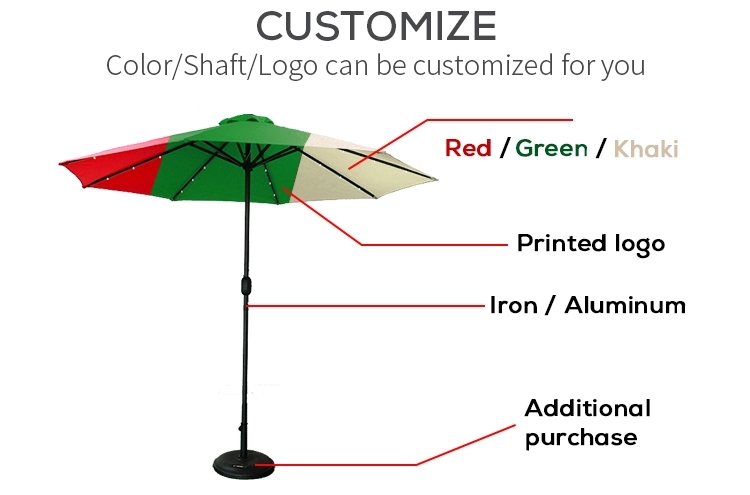 CUSTOMIZE
Color/Shaft/Logo can be customized for you

Red / Green / Khaki

Printed logo

Iron / Aluminum

Additional purchase